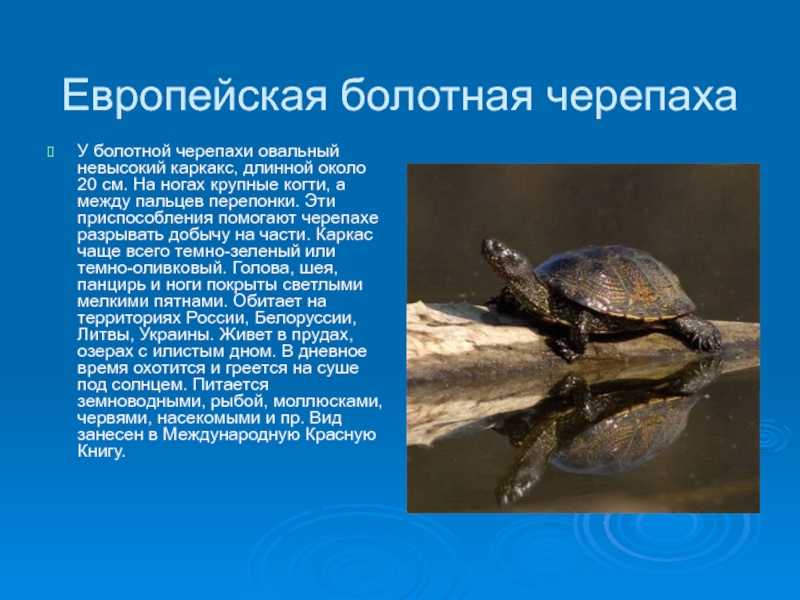 Европейская болотная черепаха

У болотной черепахи овальный невысокий каркакс, длинной около 20 см. На ногах крупные когти, а между пальцев перепонки. Эти приспособления помогают черепахе разрывать добычу на части. Каркас чаще всего темно-зеленый или темно-оливковый. Голова, шея, панцирь и ноги покрыты светлыми мелкими пятнами. Обитает на территориях России, Белоруссии, Литвы, Украины. Живет в прудах, озерах с илистым дном. В дневное время охотится и греется на суше под солнцем. Питается земноводными, рыбой, моллюсками, червями, насекомыми и пр. Вид занесен в Международную Красную Книгу.